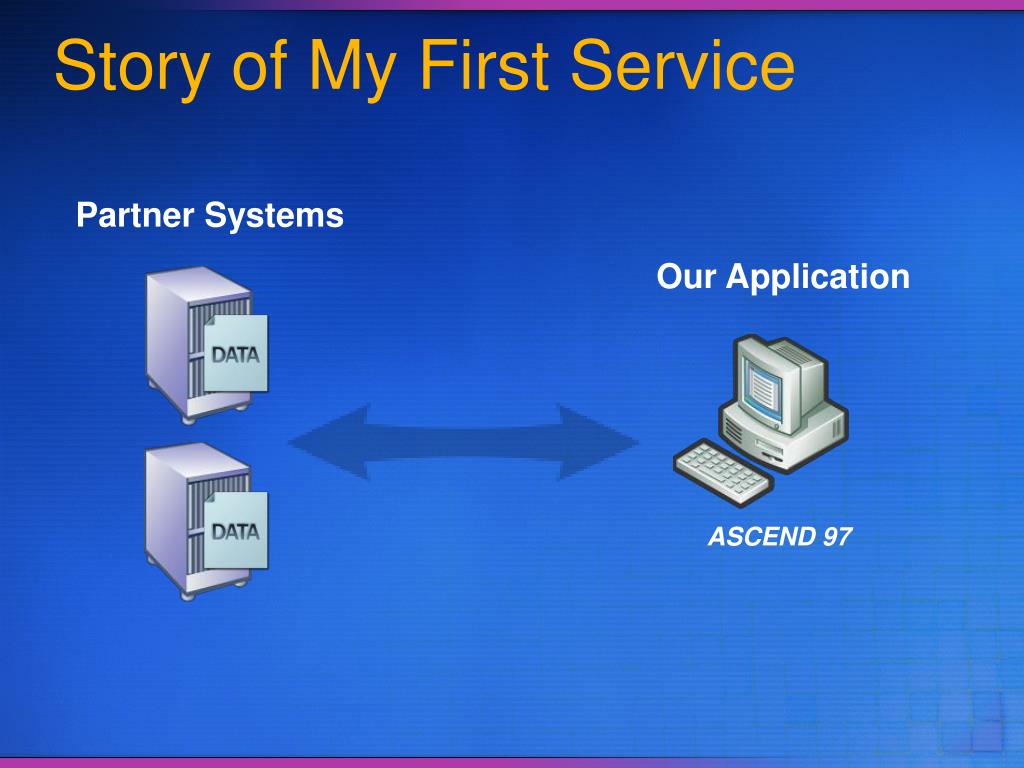 Story of My First Service

Partner Systems

DATA

DATA

Our Application

ASCEND 97